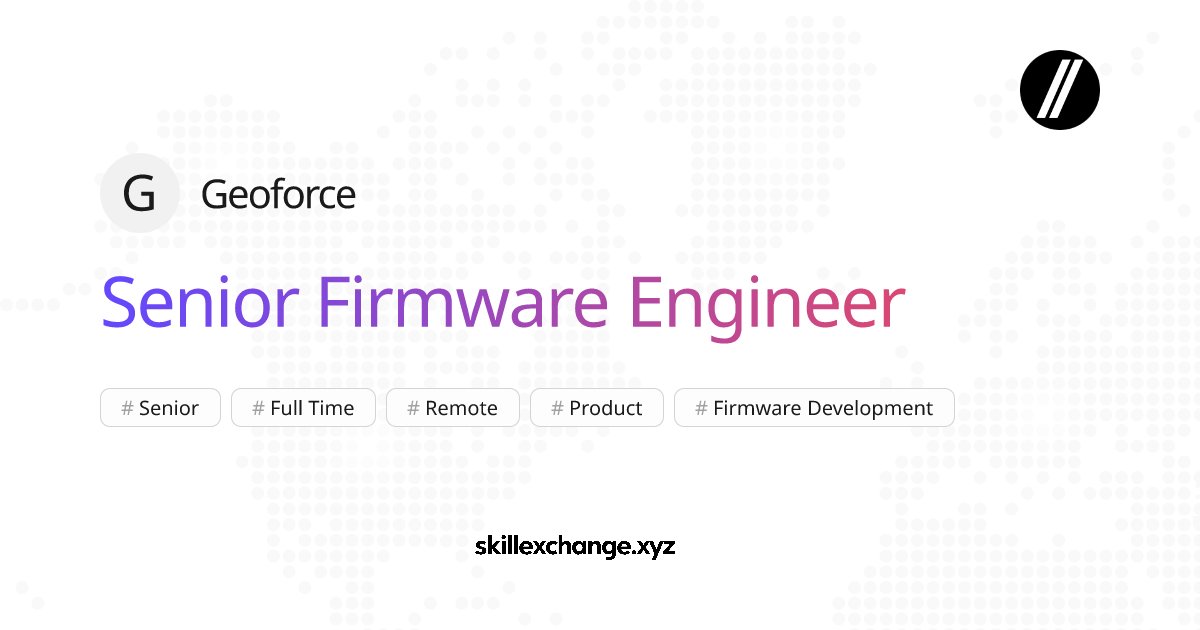 G Geoforce

Senior Firmware Engineer

# Senior # Full Time # Remote # Product # Firmware Development

skillexchange.xyz